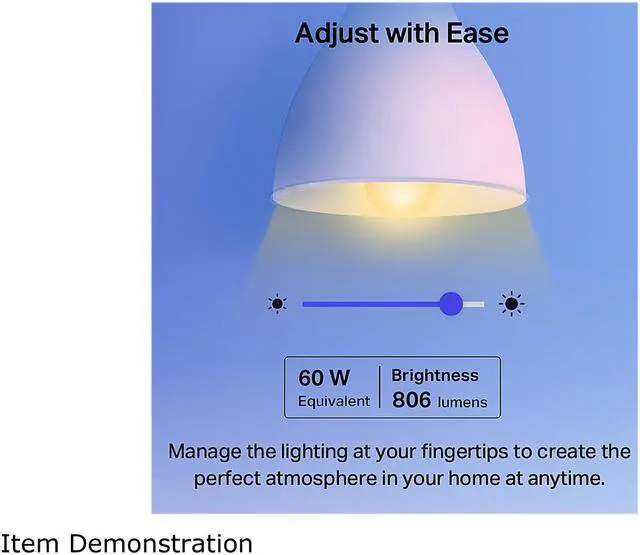 Adjust with Ease

60 W
Equivalent

Brightness
806 lumens

Manage the lighting at your fingertips to create the perfect atmosphere in your home at anytime.

Item Demonstration